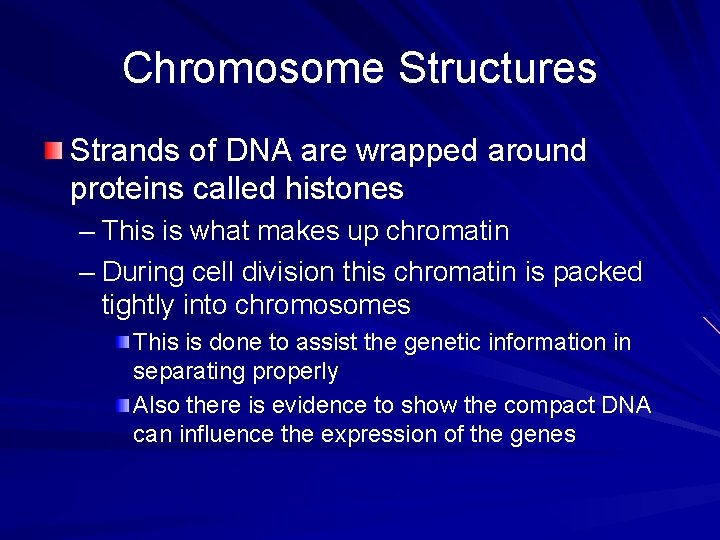 Chromosome Structures

Strands of DNA are wrapped around proteins called histones

– This is what makes up chromatin

– During cell division this chromatin is packed tightly into chromosomes

This is done to assist the genetic information in separating properly

Also there is evidence to show the compact DNA can influence the expression of the genes